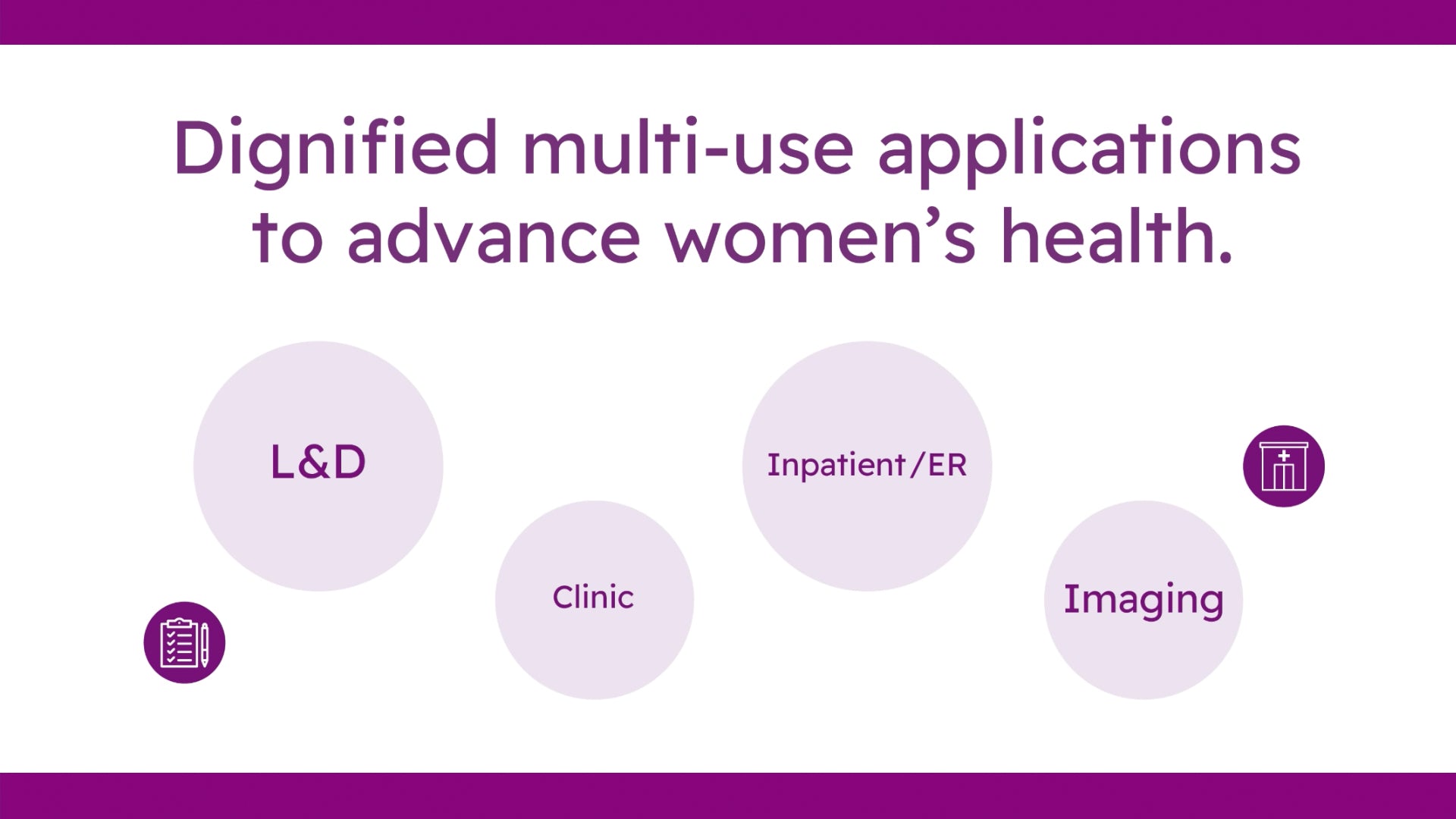 Dignified multi-use applications to advance women’s health.

L&D

Clinic

Inpatient/ER

Imaging